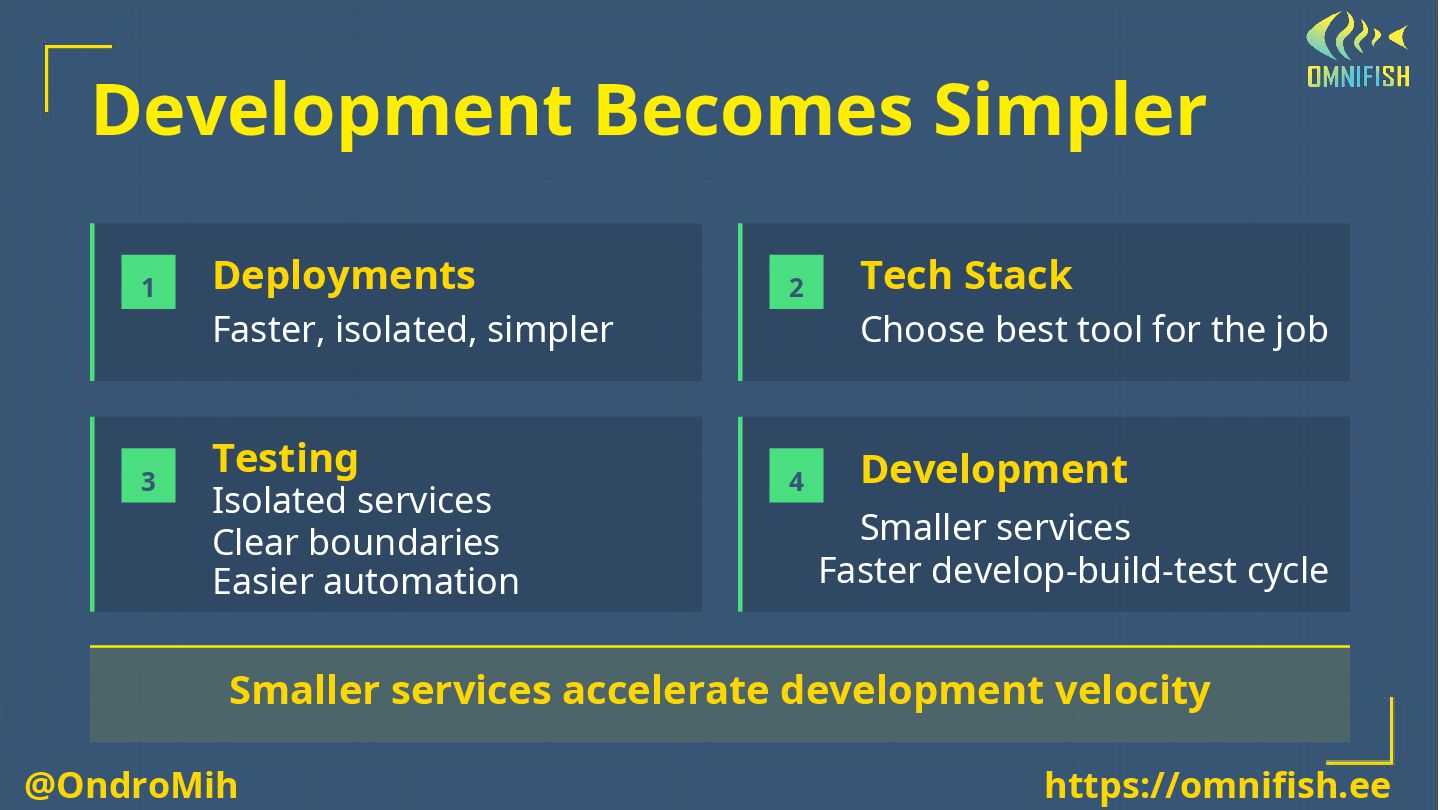 OMNIFISH

Development Becomes Simpler

1
Deployments
Faster, isolated, simpler

2
Tech Stack
Choose best tool for the job

3
Testing
Isolated services
Clear boundaries
Easier automation

4
Development
Smaller services
Faster develop-build-test cycle

Smaller services accelerate development velocity

@OndroMih

https://omnifish.ee